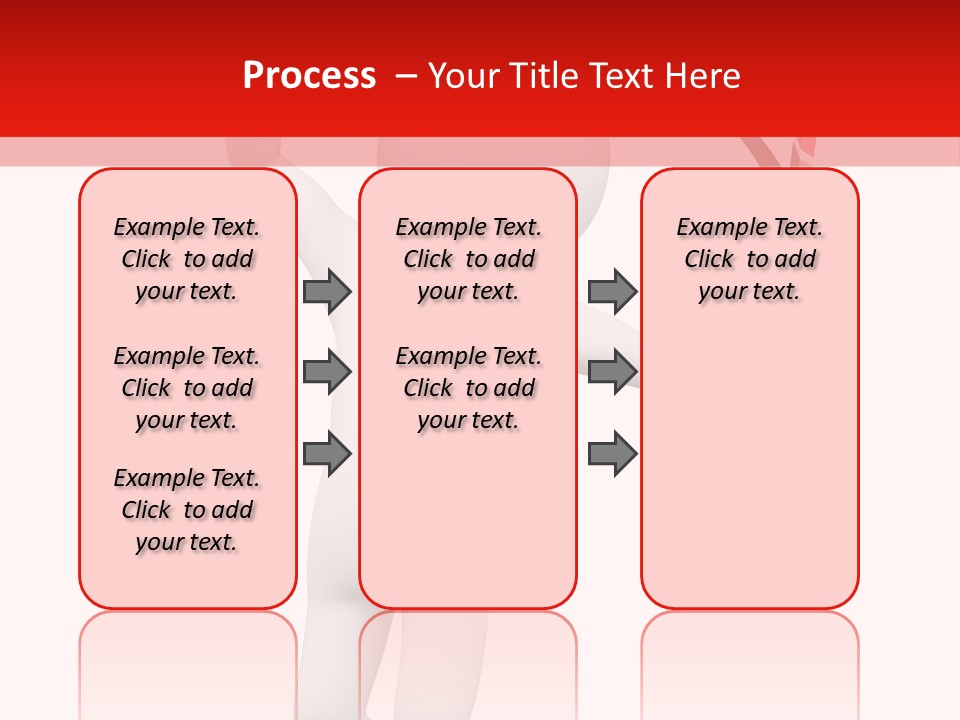 Process – Your Title Text Here

Example Text. Click to add your text.

Example Text. Click to add your text.

Example Text. Click to add your text.

Example Text. Click to add your text.

Example Text. Click to add your text.

Example Text. Click to add your text.